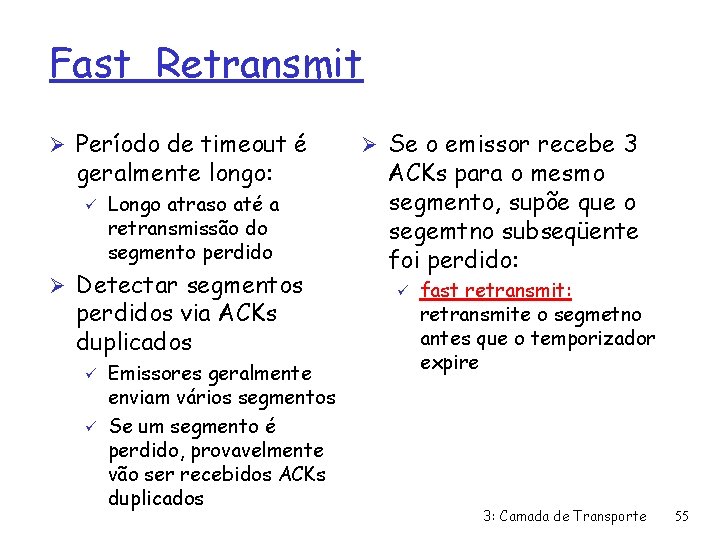 Fast Retransmit

➢ Período de timeout é geralmente longo:
✓ Longo atraso até a retransmissão do segmento perdido
➢ Detectar segmentos perdidos via ACKs duplicados
✓ Emissores geralmente enviam vários segmentos
✓ Se um segmento é perdido, provavelmente vão ser recebidos ACKs duplicados

➢ Se o emissor recebe 3 ACKs para o mesmo segmento, supõe que o segemtno subseqüente foi perdido:
✓ fast retransmit: retransmite o segmetno antes que o temporizador expire

3: Camada de Transporte 55